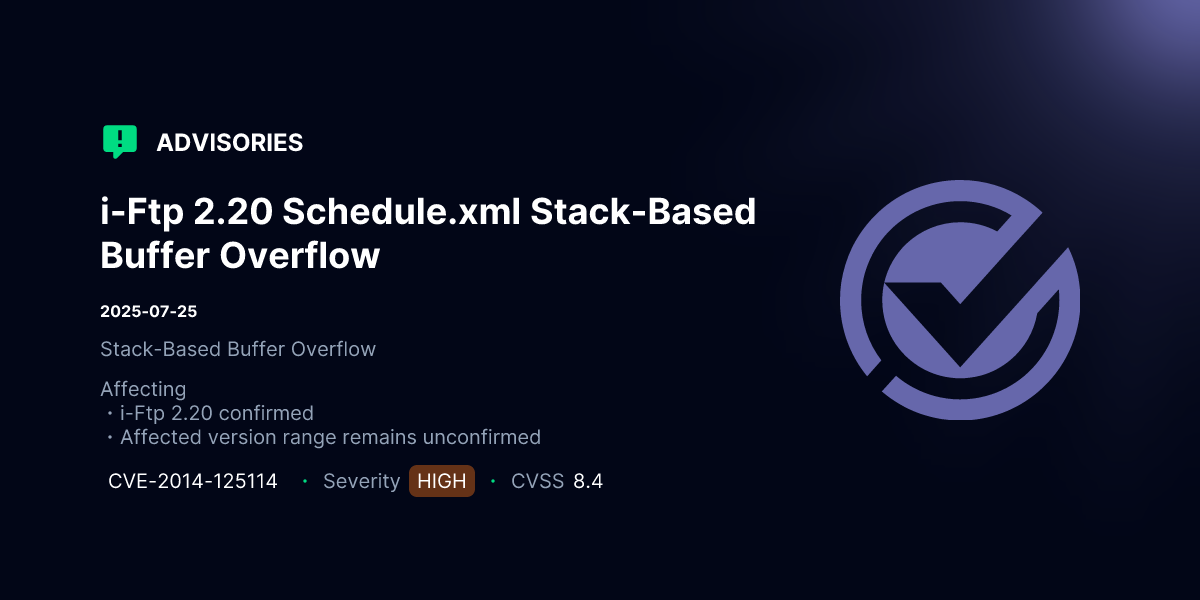 ADVISORIES

i-Ftp 2.20 Schedule.xml Stack-Based Buffer Overflow

2025-07-25

Stack-Based Buffer Overflow

Affecting
• i-Ftp 2.20 confirmed
• Affected version range remains unconfirmed

CVE-2014-125114 • Severity HIGH • CVSS 8.4